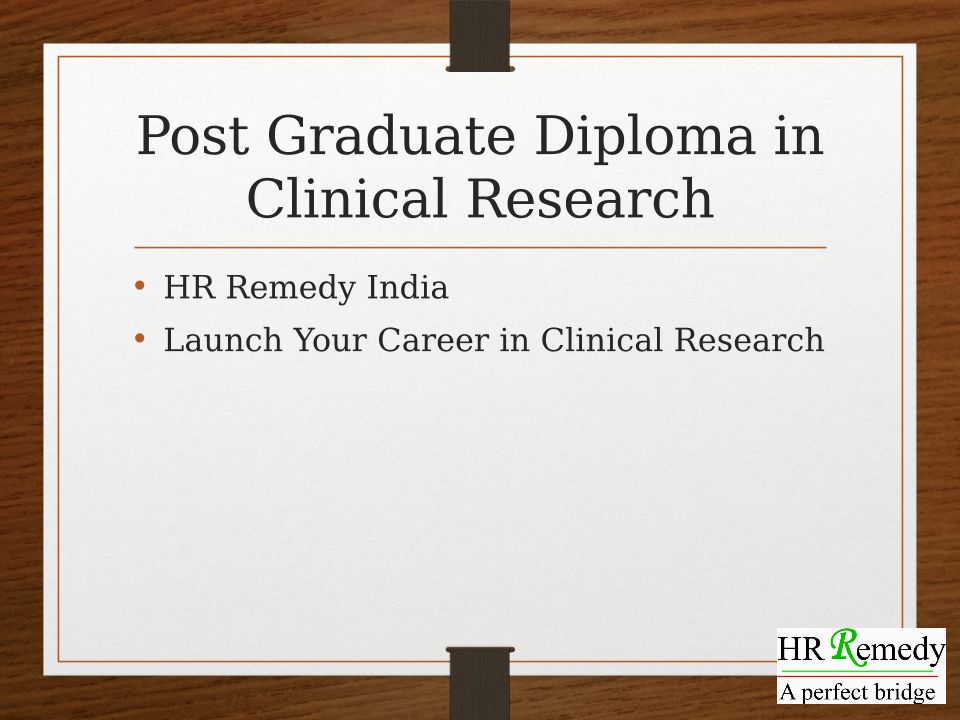 Post Graduate Diploma in Clinical Research

• HR Remedy India
• Launch Your Career in Clinical Research

HR Remedy
A perfect bridge